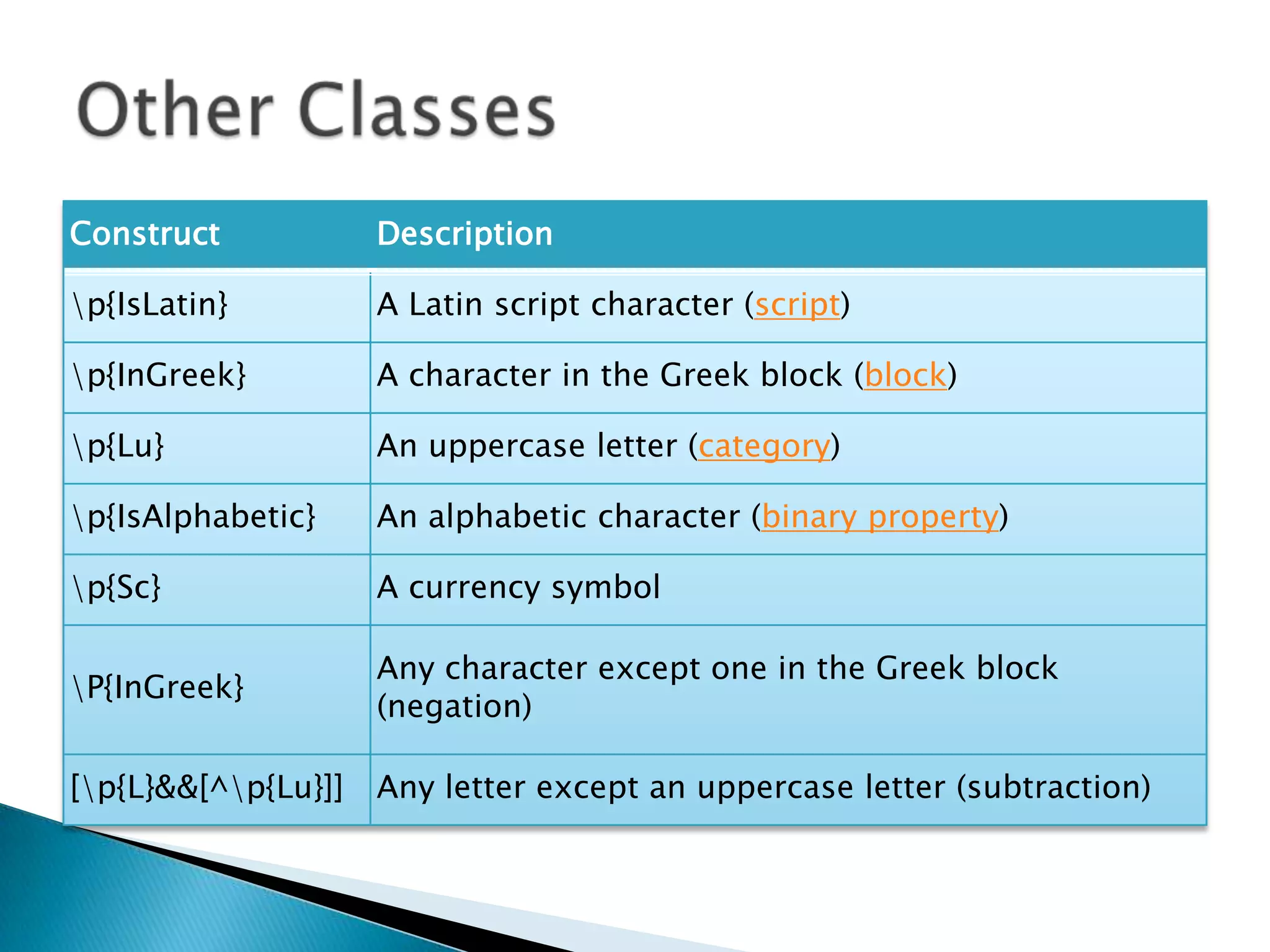 Other Classes

| Construct | Description |
|---|---|
| \p{IsLatin} | A Latin script character (script) |
| \p{InGreek} | A character in the Greek block (block) |
| \p{Lu} | An uppercase letter (category) |
| \p{IsAlphabetic} | An alphabetic character (binary property) |
| \p{Sc} | A currency symbol |
| \P{InGreek} | Any character except one in the Greek block (negation) |
| [\p{L}&&[^\p{Lu}]] | Any letter except an uppercase letter (subtraction) |